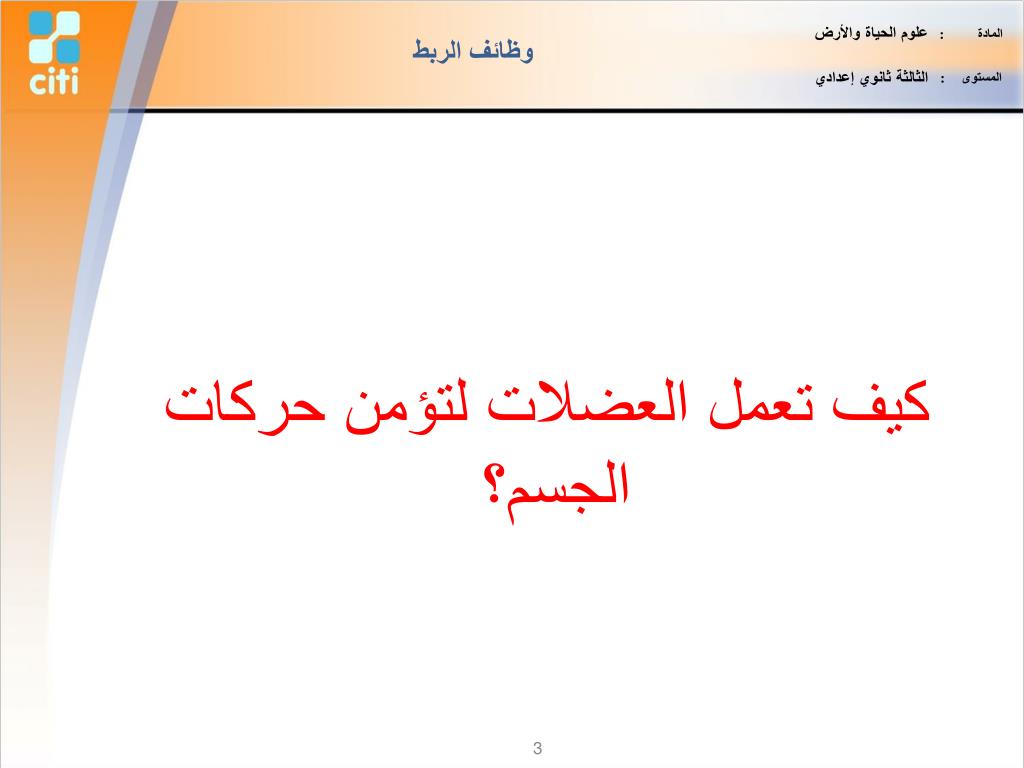 citi

وظائف الربط

المادة : علوم الحياة والأرض

المستوى : الثالثة ثانوي إعدادي

كيف تعمل العضلات لتؤمن حركات الجسم؟

3